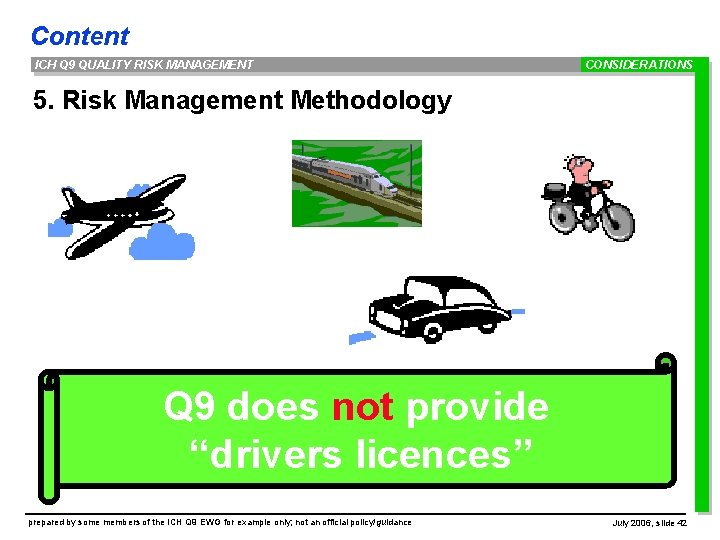 Content

ICH Q9 QUALITY RISK MANAGEMENT

CONSIDERATIONS

5. Risk Management Methodology

Q9 does not provide "drivers licences"

prepared by some members of the ICH Q9 EWG for example only; not an official policy/guidance

July 2006, slide 42